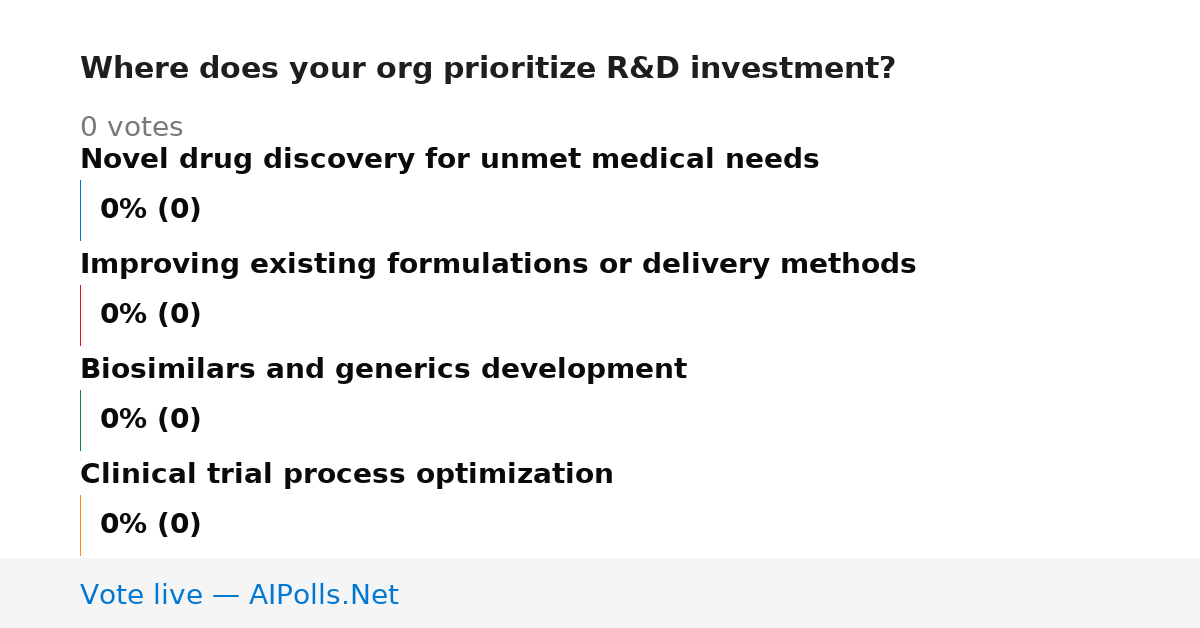 Where does your org prioritize R&D investment?

0 votes

Novel drug discovery for unmet medical needs

0% (0)

Improving existing formulations or delivery methods

0% (0)

Biosimilars and generics development

0% (0)

Clinical trial process optimization

0% (0)

Vote live — AIPolls.Net